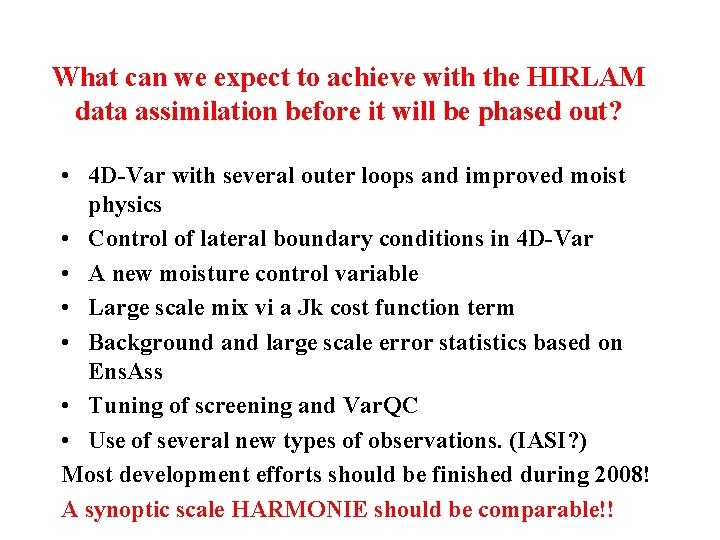 What can we expect to achieve with the HIRLAM data assimilation before it will be phased out?

• 4D-Var with several outer loops and improved moist physics
• Control of lateral boundary conditions in 4D-Var
• A new moisture control variable
• Large scale mix vi a Jk cost function term
• Background and large scale error statistics based on EnsAss
• Tuning of screening and VarQC
• Use of several new types of observations. (IASI?)

Most development efforts should be finished during 2008!

A synoptic scale HARMONIE should be comparable!!